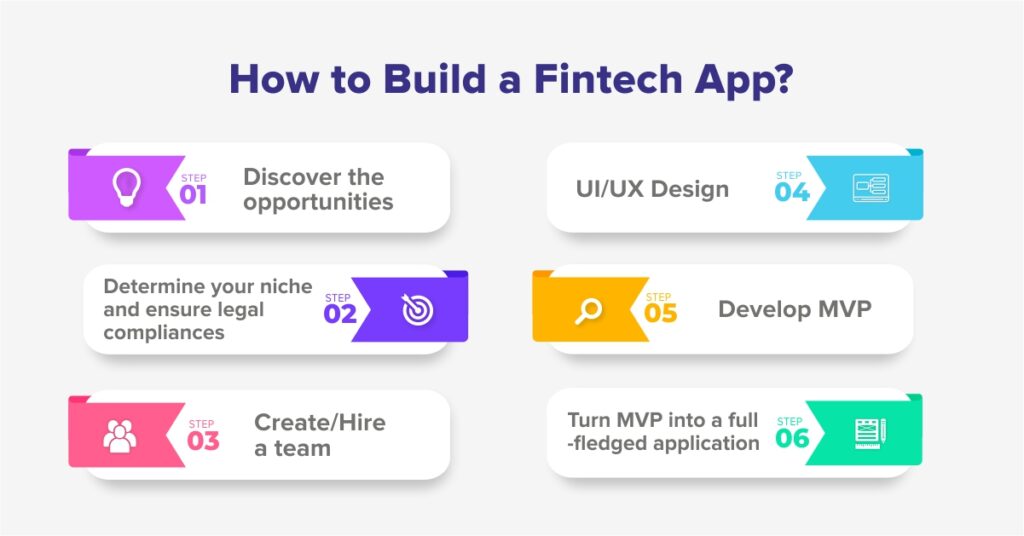 How to Build a Fintech App?

STEP 01 Discover the opportunities

Determine your niche and ensure legal compliances STEP 02

STEP 03 Create/Hire a team

UI/UX Design STEP 04

STEP 05 Develop MVP

Turn MVP into a full -fledged application STEP 06